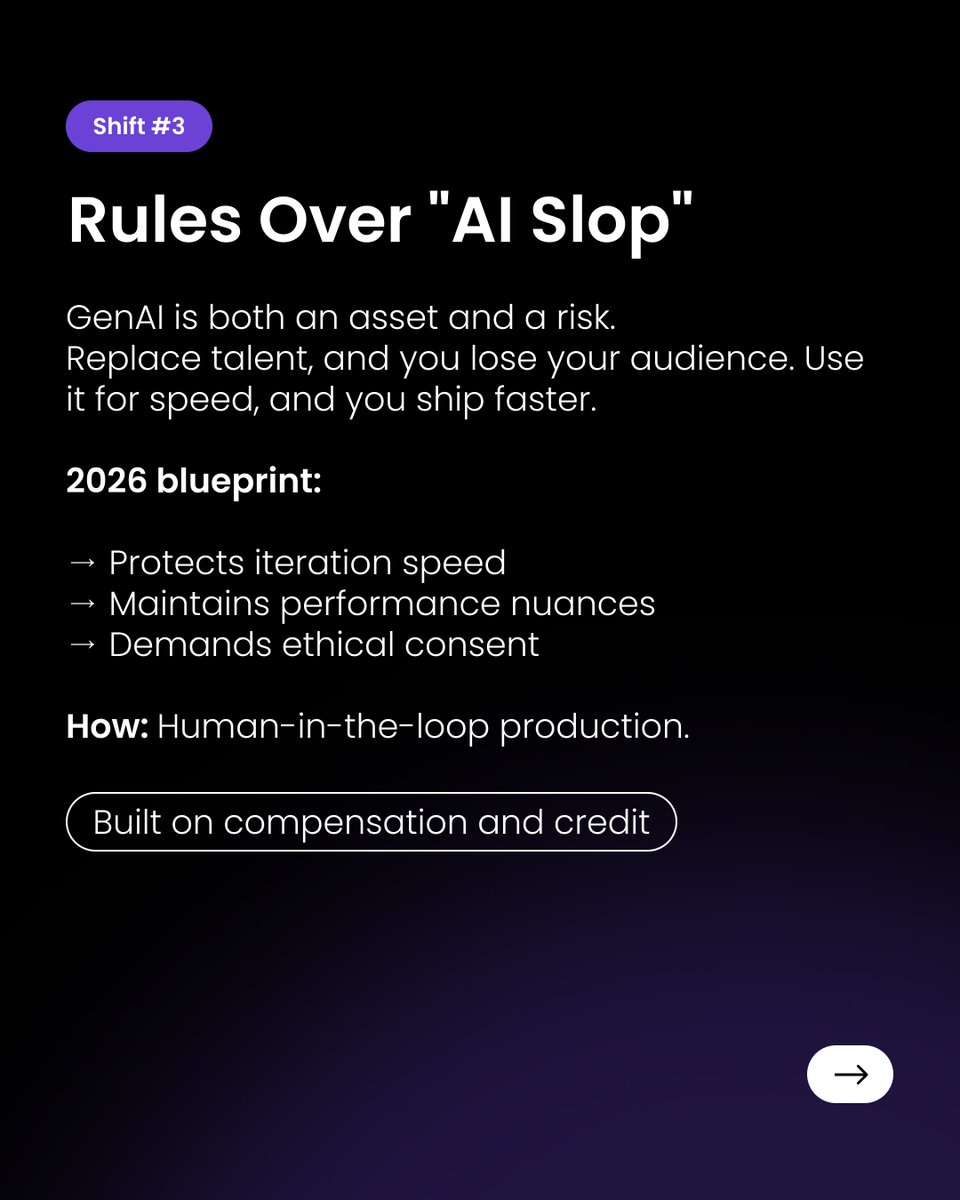 Shift #3

Rules Over "AI Slop"

GenAI is both an asset and a risk. Replace talent, and you lose your audience. Use it for speed, and you ship faster.

2026 blueprint:

→ Protects iteration speed
→ Maintains performance nuances
→ Demands ethical consent

How: Human-in-the-loop production.

Built on compensation and credit

→